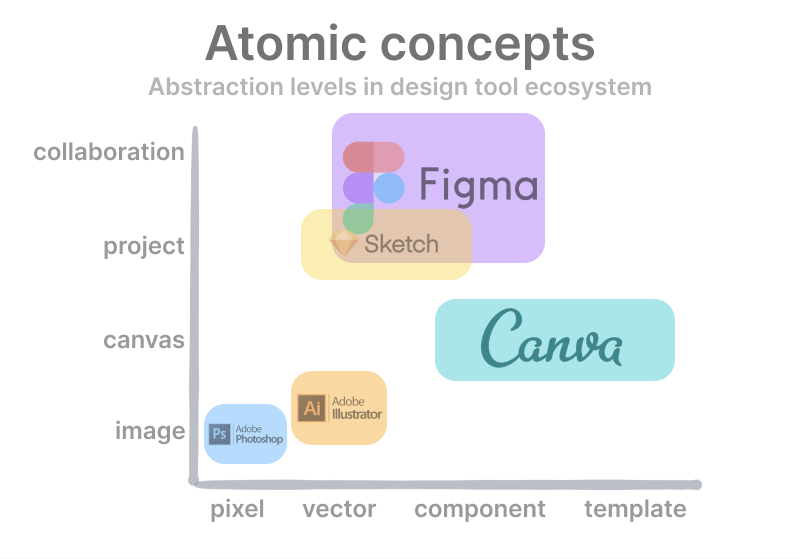 Atomic concepts

Abstraction levels in design tool ecosystem

collaboration

project

canvas

image

Figma

Sketch

Canva

Ai Adobe Illustrator

Ps Adobe Photoshop

pixel

vector

component

template